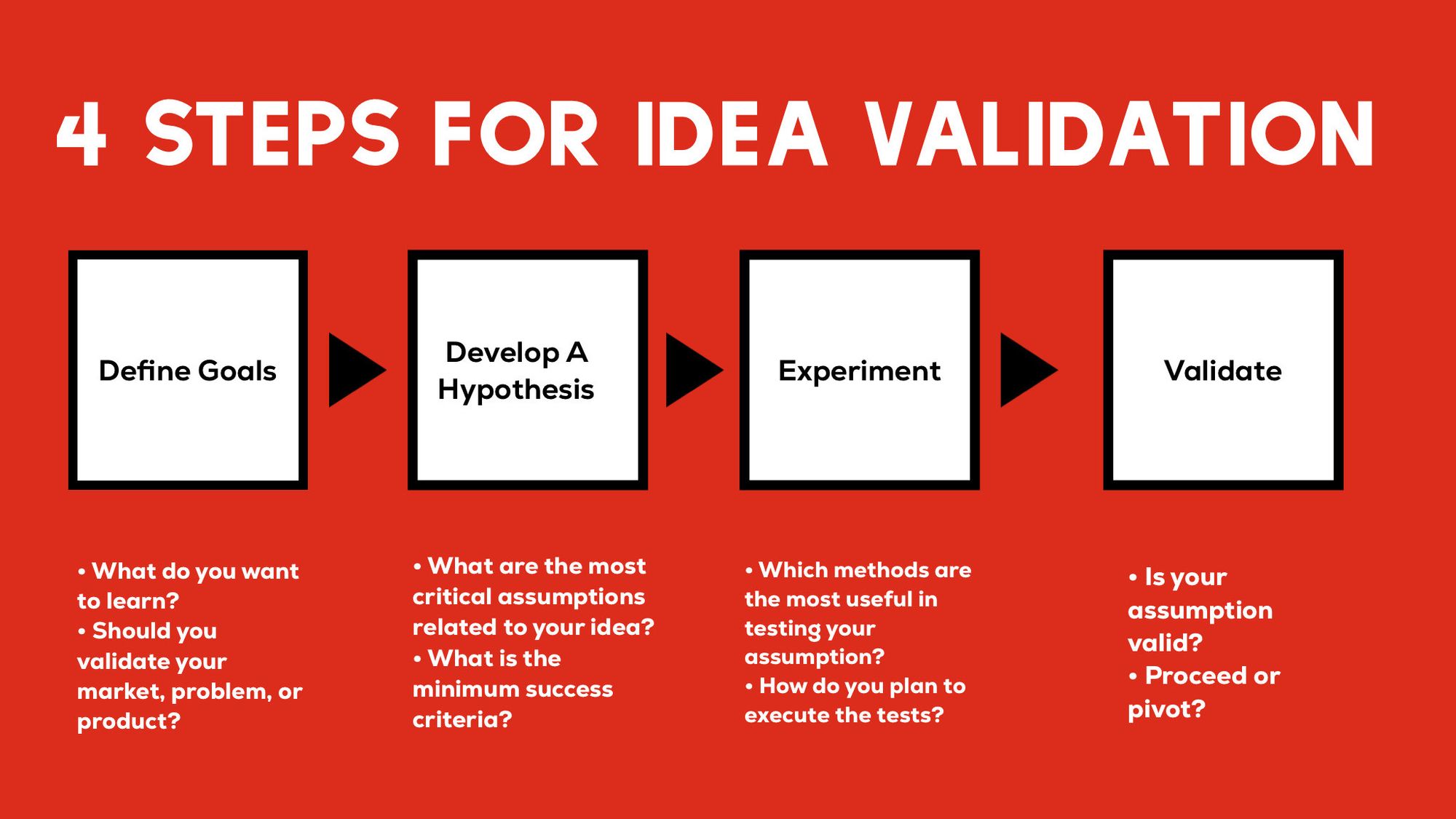 4 STEPS FOR IDEA VALIDATION

Define Goals

Develop A Hypothesis

Experiment

Validate

• What do you want to learn?
• Should you validate your market, problem, or product?

• What are the most critical assumptions related to your idea?
• What is the minimum success criteria?

• Which methods are the most useful in testing your assumption?
• How do you plan to execute the tests?

• Is your assumption valid?
• Proceed or pivot?